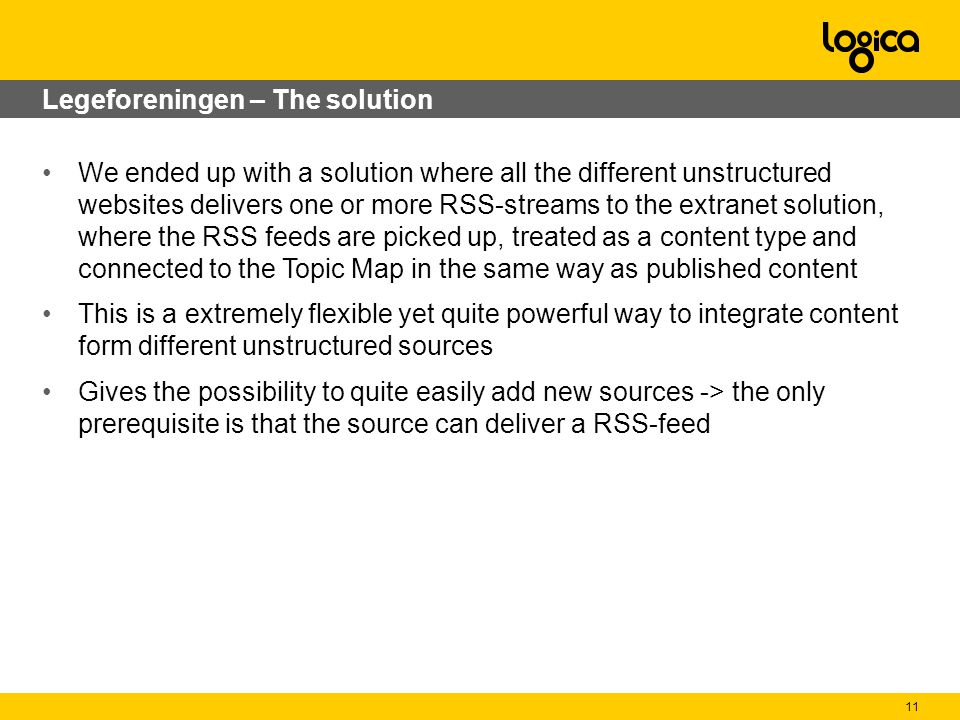 logica

Legeforeningen – The solution

• We ended up with a solution where all the different unstructured websites delivers one or more RSS-streams to the extranet solution, where the RSS feeds are picked up, treated as a content type and connected to the Topic Map in the same way as published content

• This is a extremely flexible yet quite powerful way to integrate content form different unstructured sources

• Gives the possibility to quite easily add new sources -> the only prerequisite is that the source can deliver a RSS-feed

11